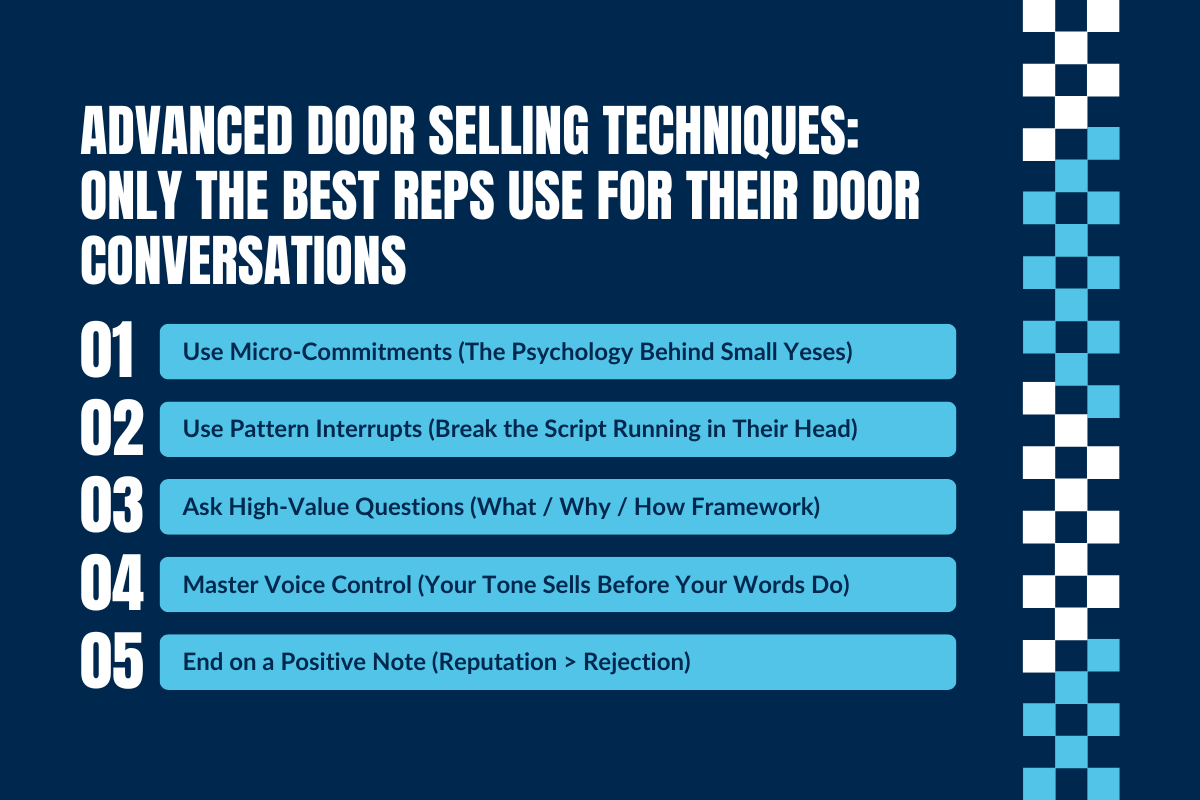 ADVANCED DOOR SELLING TECHNIQUES: ONLY THE BEST REPS USE FOR THEIR DOOR CONVERSATIONS

01 Use Micro-Commitments (The Psychology Behind Small Yeses)

02 Use Pattern Interrupts (Break the Script Running in Their Head)

03 Ask High-Value Questions (What / Why / How Framework)

04 Master Voice Control (Your Tone Sells Before Your Words Do)

05 End on a Positive Note (Reputation > Rejection)